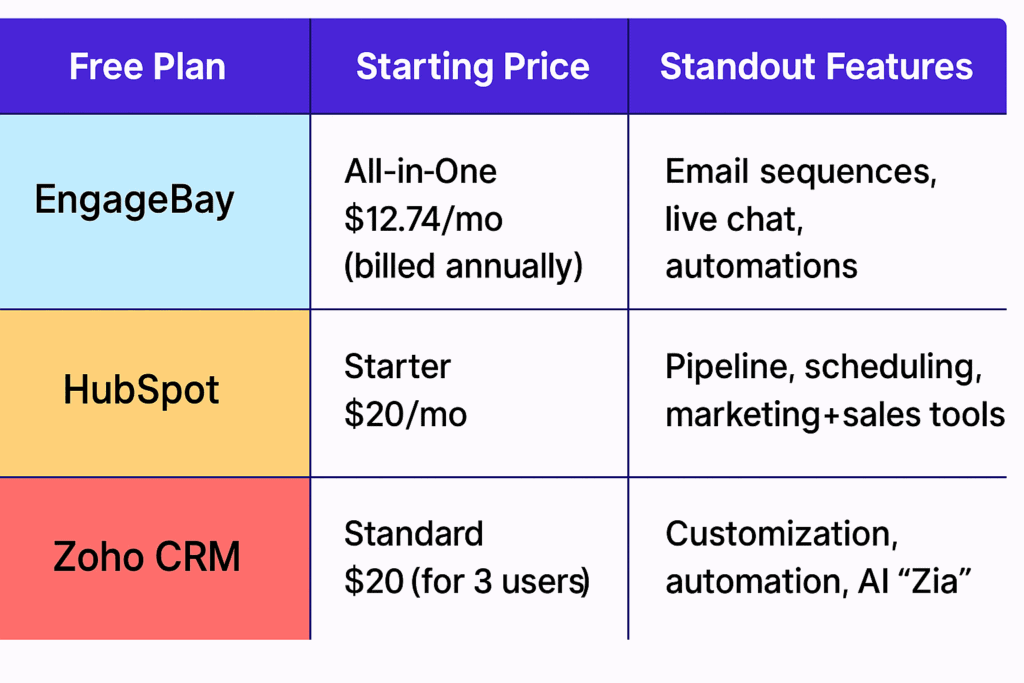 | Free Plan | Starting Price | Standout Features |
|---|---|---|
| EngageBay | All-in-One $12.74/mo (billed annually) | Email sequences, live chat, automations |
| HubSpot | Starter $20/mo | Pipeline, scheduling, marketing+sales tools |
| Zoho CRM | Standard $20 (for 3 users) | Customization, automation, AI “Zia” |